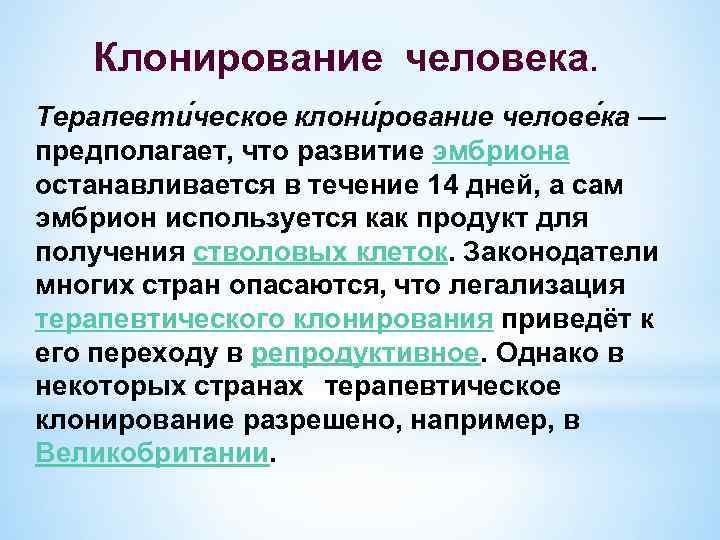 Клонирование человека.

Терапевти́ческое клони́рование челове́ка — предполагает, что развитие эмбриона останавливается в течение 14 дней, а сам эмбрион используется как продукт для получения стволовых клеток. Законодатели многих стран опасаются, что легализация терапевтического клонирования приведёт к его переходу в репродуктивное. Однако в некоторых странах терапевтическое клонирование разрешено, например, в Великобритании.